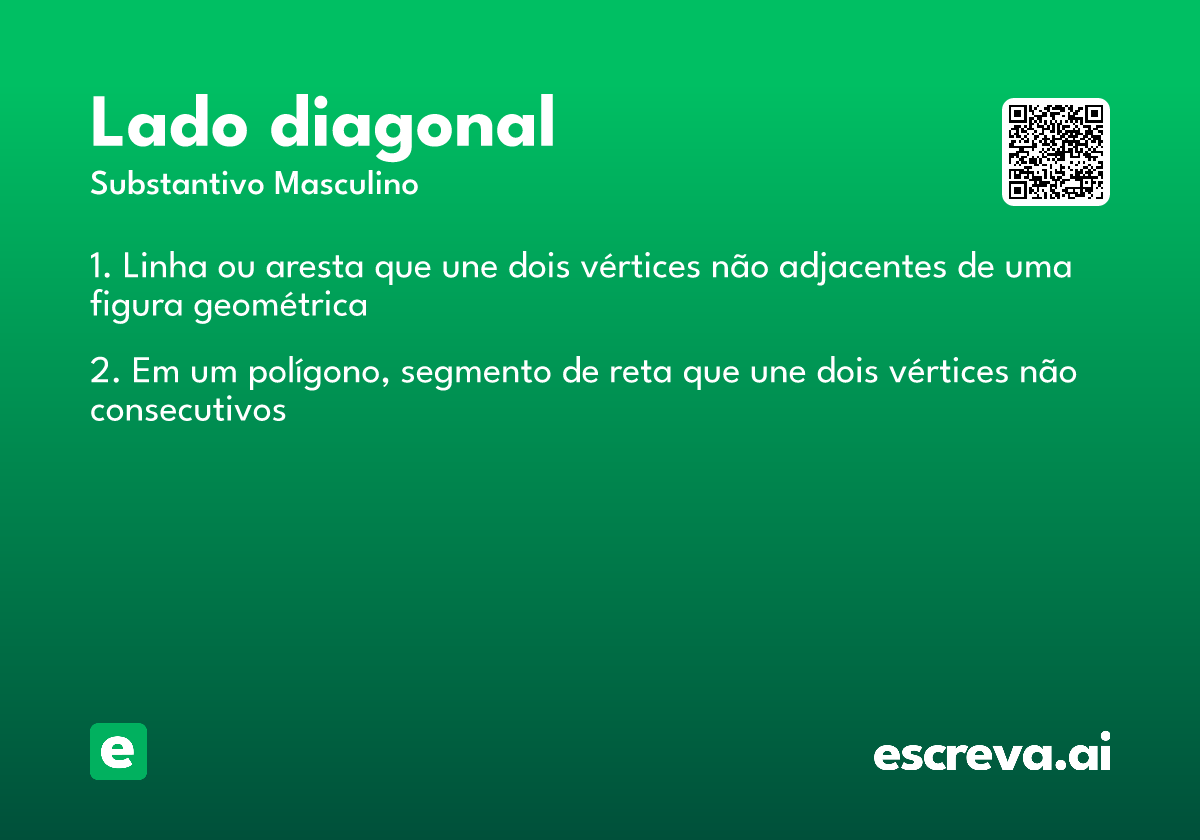 Lado diagonal

Substantivo Masculino

1. Linha ou aresta que une dois vértices não adjacentes de uma figura geométrica

2. Em um polígono, segmento de reta que une dois vértices não consecutivos

e

escreva.ai